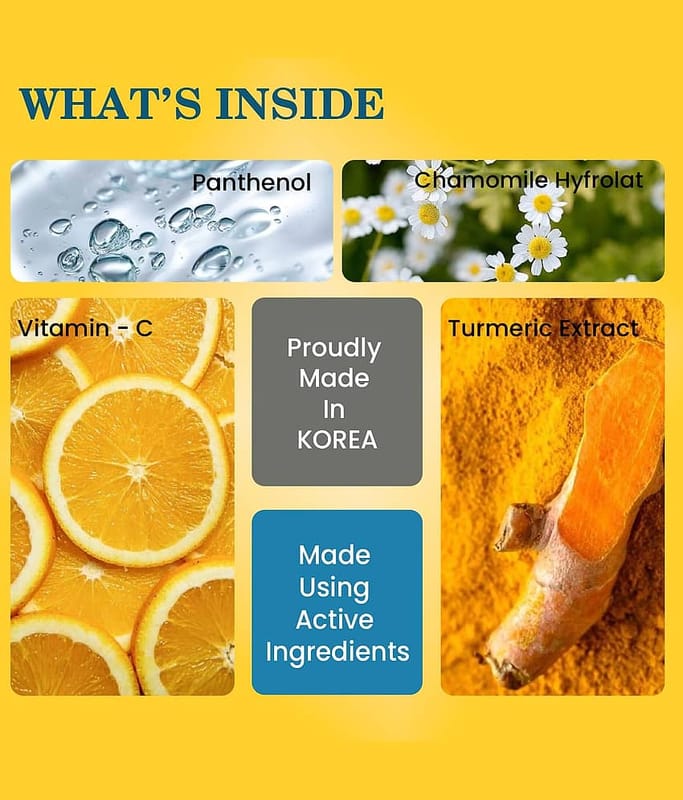 WHAT'S INSIDE

Panthenol

Chamomile Hyfrolat

Vitamin - C

Proudly Made In KOREA

Turmeric Extract

Made Using Active Ingredients